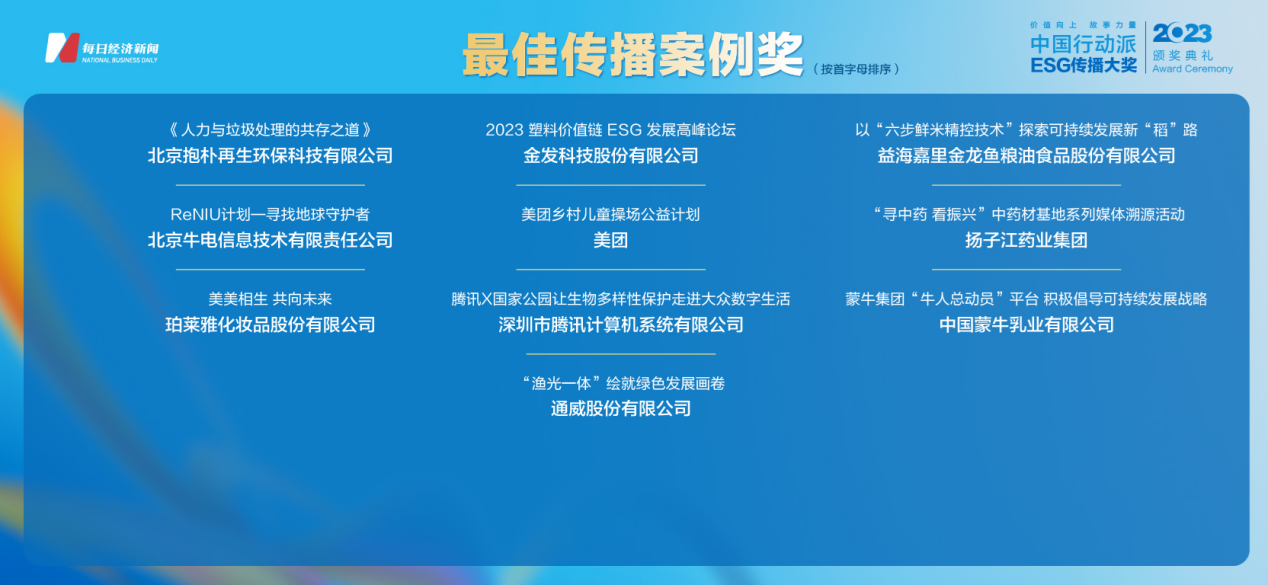 每日经济新闻
NATIONAL BUSINESS DAILY

最佳传播案例奖（按首字母排序）

价值向上 故事力量
中国行动派 ESG传播大奖
2023 颁奖典礼 Award Ceremony

《人力与垃圾处理的共存之道》
北京抱朴再生环保科技有限公司

ReNIU计划—寻找地球守护者
北京牛电信息技术有限责任公司

美美相生 共向未来
珀莱雅化妆品股份有限公司

2023 塑料价值链 ESG 发展高峰论坛
金发科技股份有限公司

美团乡村儿童操场公益计划
美团

腾讯X国家公园让生物多样性保护走进大众数字生活
深圳市腾讯计算机系统有限公司

“渔光一体”绘就绿色发展画卷
通威股份有限公司

以“六步鲜米精控技术”探索可持续发展新“稻”路
益海嘉里金龙鱼粮油食品股份有限公司

“寻中药 看振兴”中药材基地系列媒体溯源活动
扬子江药业集团

蒙牛集团“牛人总动员”平台 积极倡导可持续发展战略
中国蒙牛乳业有限公司